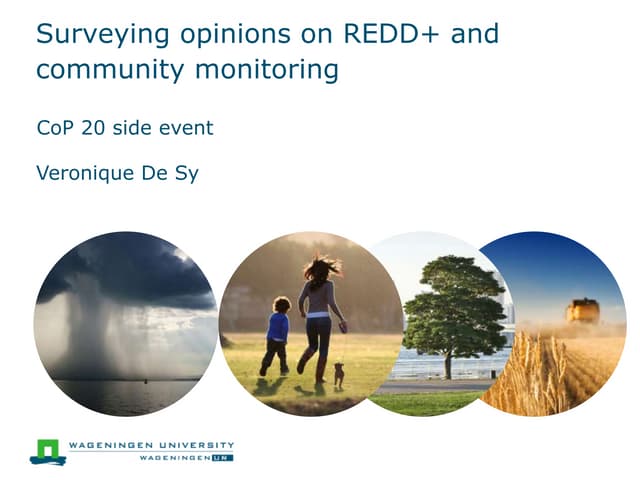 Surveying opinions on REDD+ and community monitoring

CoP 20 side event

Veronique De Sy

WAGENINGEN UNIVERSITY
WAGENINGEN UR